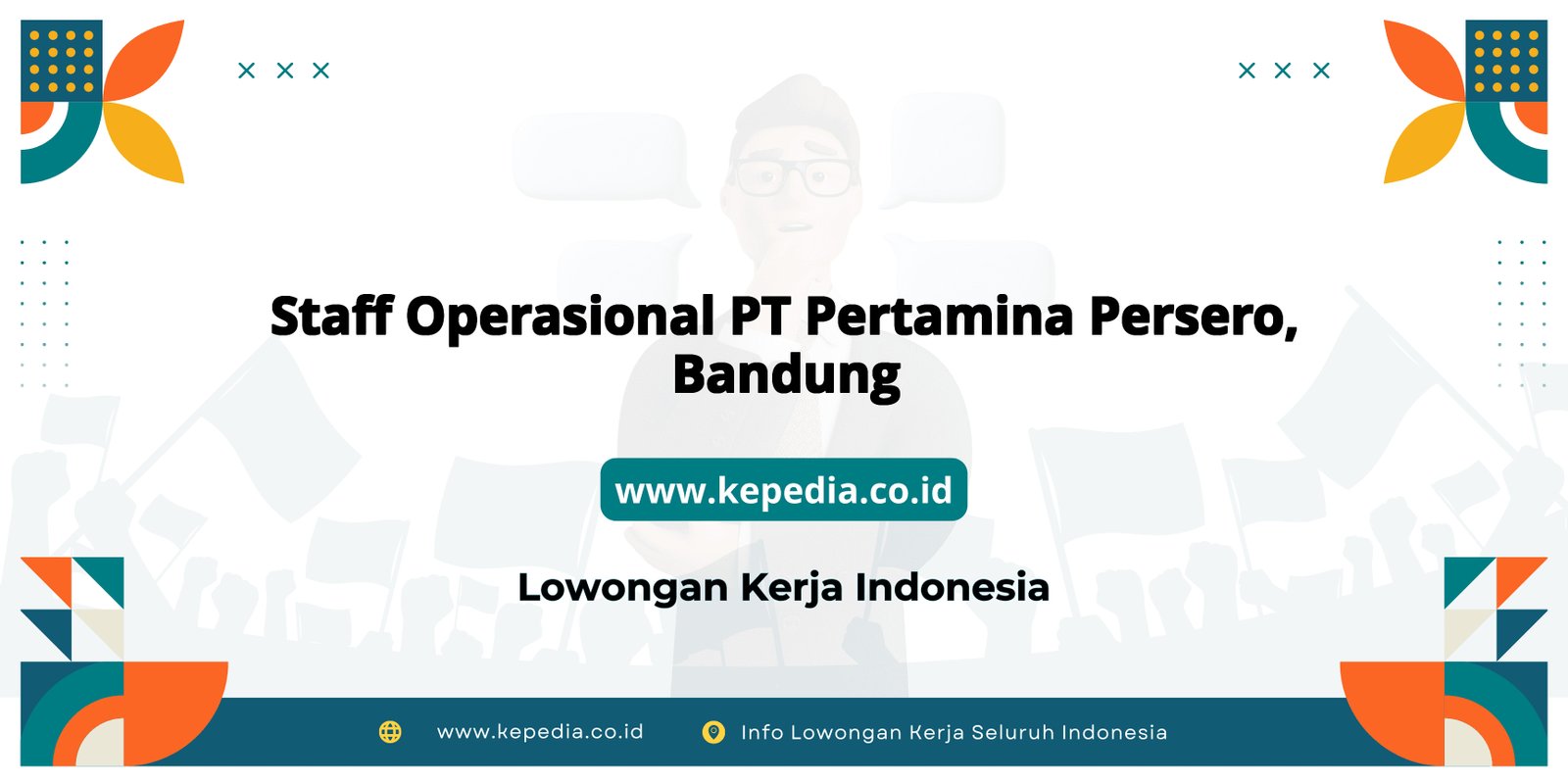 Staff Operasional PT Pertamina Persero, Bandung

www.kepedia.co.id

Lowongan Kerja Indonesia

www.kepedia.co.id Info Lowongan Kerja Seluruh Indonesia